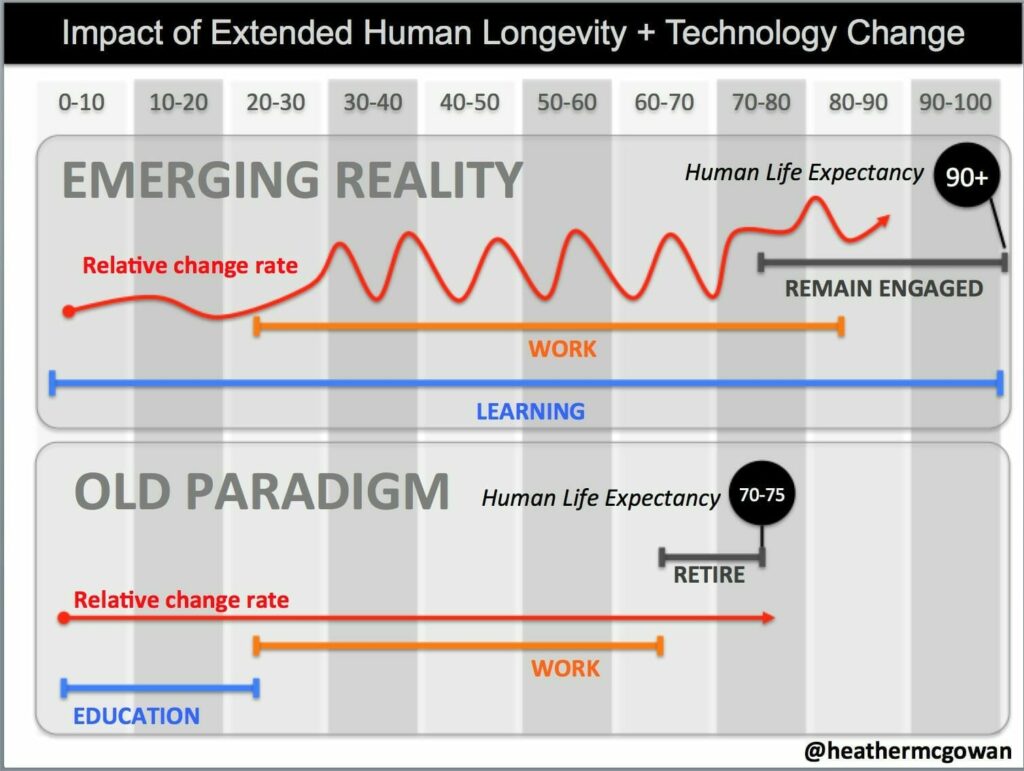 Impact of Extended Human Longevity + Technology Change

0-10 10-20 20-30 30-40 40-50 50-60 60-70 70-80 80-90 90-100

EMERGING REALITY

Human Life Expectancy 90+

Relative change rate

REMAIN ENGAGED

WORK

LEARNING

OLD PARADIGM

Human Life Expectancy 70-75

RETIRE

Relative change rate

WORK

EDUCATION

@heathermcgowan